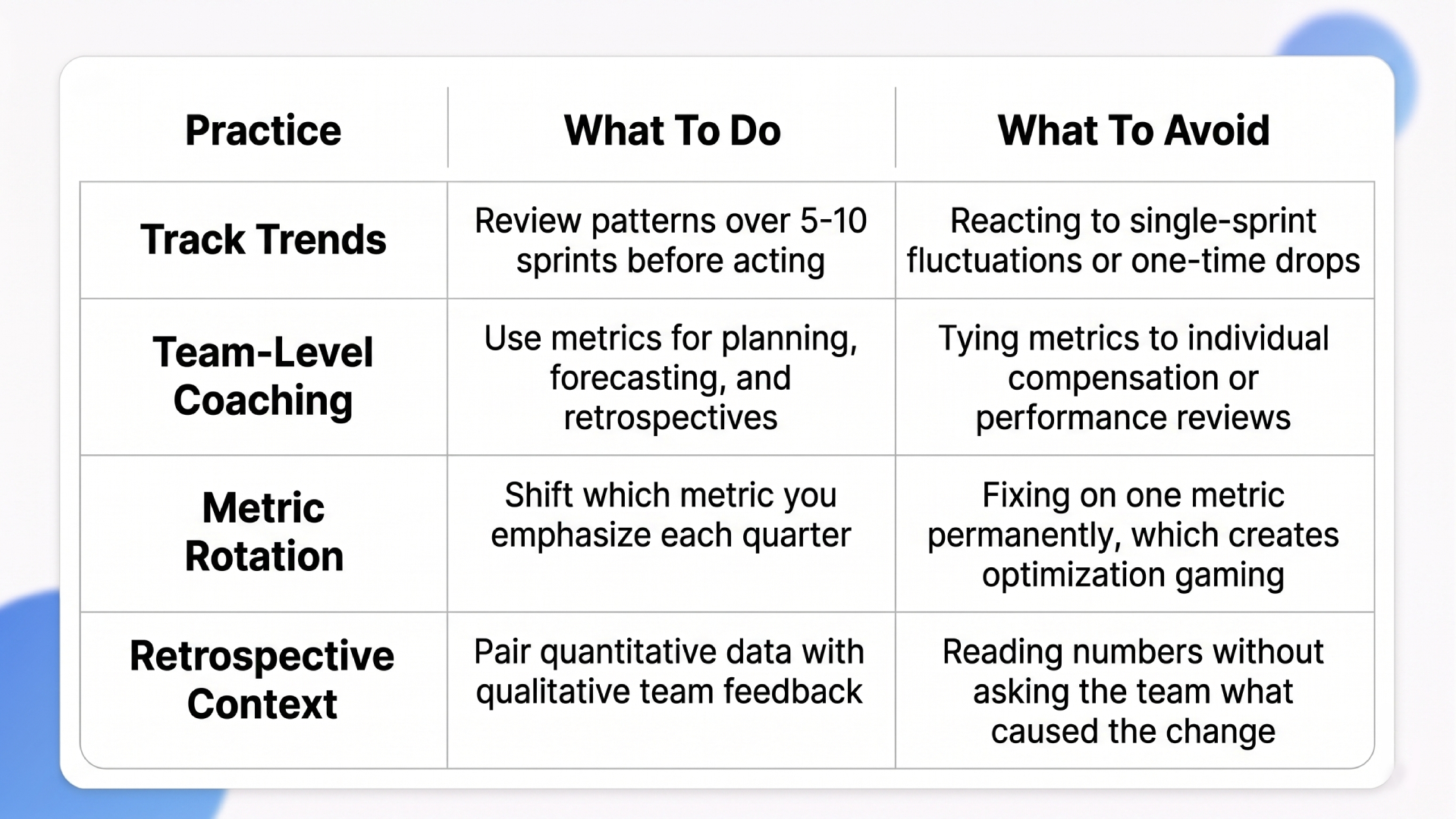 | Practice | What To Do | What To Avoid |
|---|---|---|
| Track Trends | Review patterns over 5-10 sprints before acting | Reacting to single-sprint fluctuations or one-time drops |
| Team-Level Coaching | Use metrics for planning, forecasting, and retrospectives | Tying metrics to individual compensation or performance reviews |
| Metric Rotation | Shift which metric you emphasize each quarter | Fixing on one metric permanently, which creates optimization gaming |
| Retrospective Context | Pair quantitative data with qualitative team feedback | Reading numbers without asking the team what caused the change |